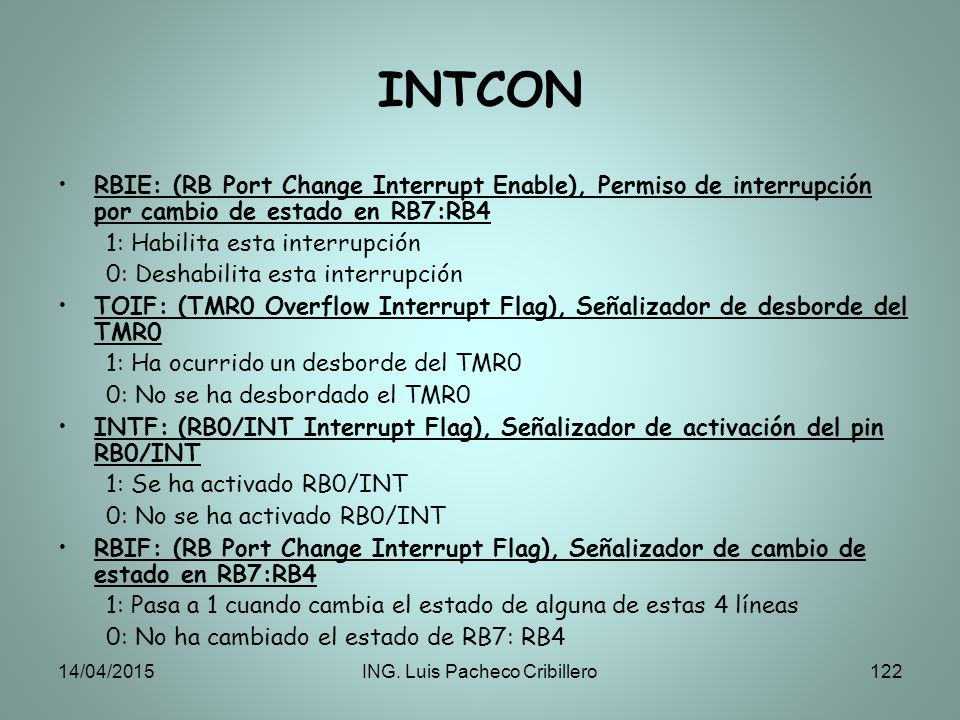 INTCON

• RBIE: (RB Port Change Interrupt Enable), Permiso de interrupción por cambio de estado en RB7:RB4
1: Habilita esta interrupción
0: Deshabilita esta interrupción
• TOIF: (TMR0 Overflow Interrupt Flag), Señalizador de desborde del TMR0
1: Ha ocurrido un desborde del TMR0
0: No se ha desbordado el TMR0
• INTF: (RB0/INT Interrupt Flag), Señalizador de activación del pin RB0/INT
1: Se ha activado RB0/INT
0: No se ha activado RB0/INT
• RBIF: (RB Port Change Interrupt Flag), Señalizador de cambio de estado en RB7:RB4
1: Pasa a 1 cuando cambia el estado de alguna de estas 4 líneas
0: No ha cambiado el estado de RB7: RB4

14/04/2015 ING. Luis Pacheco Cribillero 122